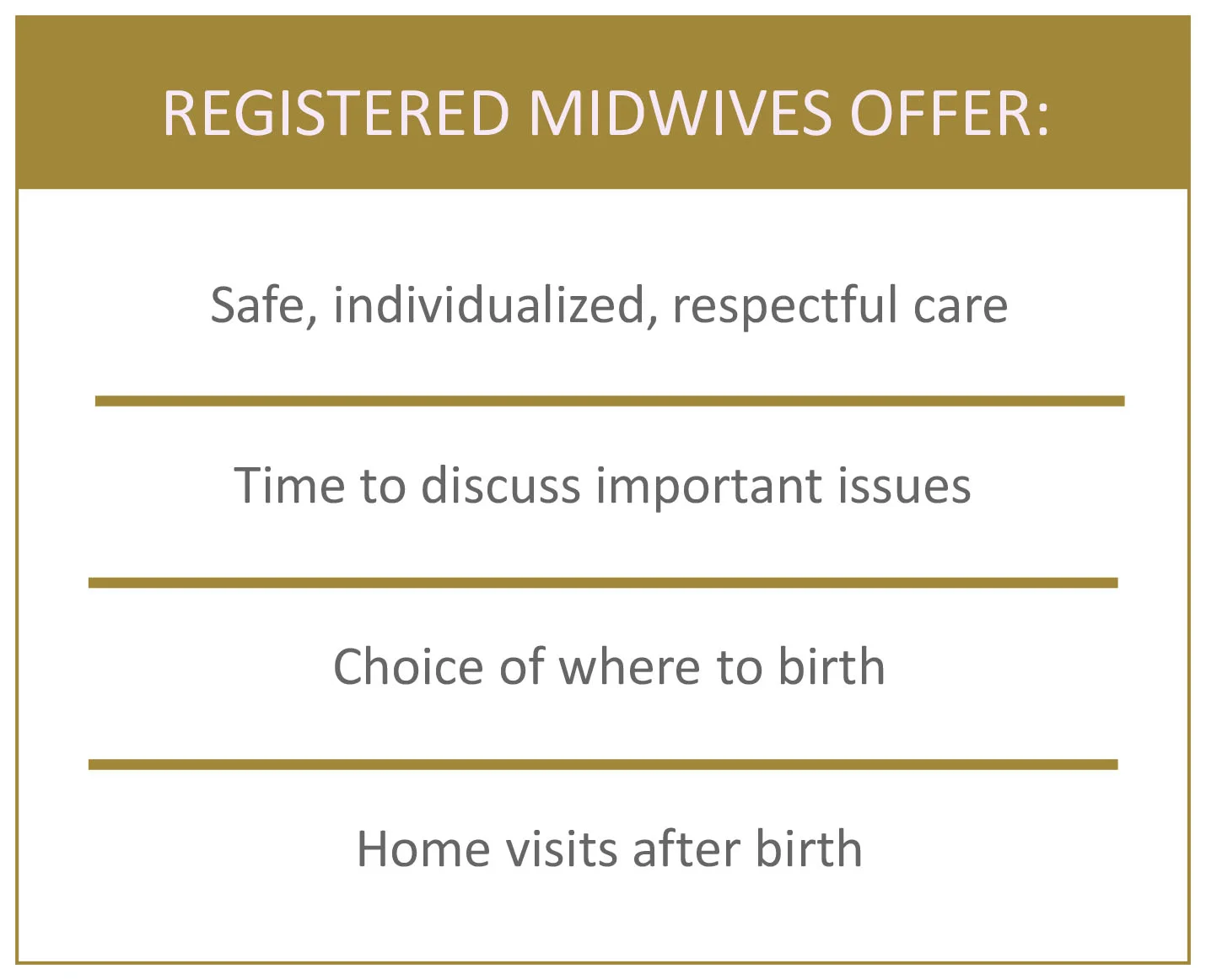 REGISTERED MIDWIVES OFFER:

Safe, individualized, respectful care

Time to discuss important issues

Choice of where to birth

Home visits after birth